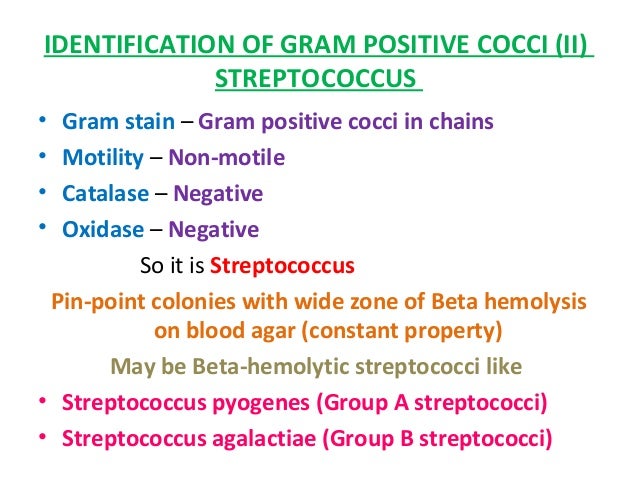 IDENTIFICATION OF GRAM POSITIVE COCCI (II) STREPTOCOCCUS

• Gram stain – Gram positive cocci in chains
• Motility – Non-motile
• Catalase – Negative
• Oxidase – Negative

So it is Streptococcus

Pin-point colonies with wide zone of Beta hemolysis on blood agar (constant property)

May be Beta-hemolytic streptococci like

• Streptococcus pyogenes (Group A streptococci)
• Streptococcus agalactiae (Group B streptococci)